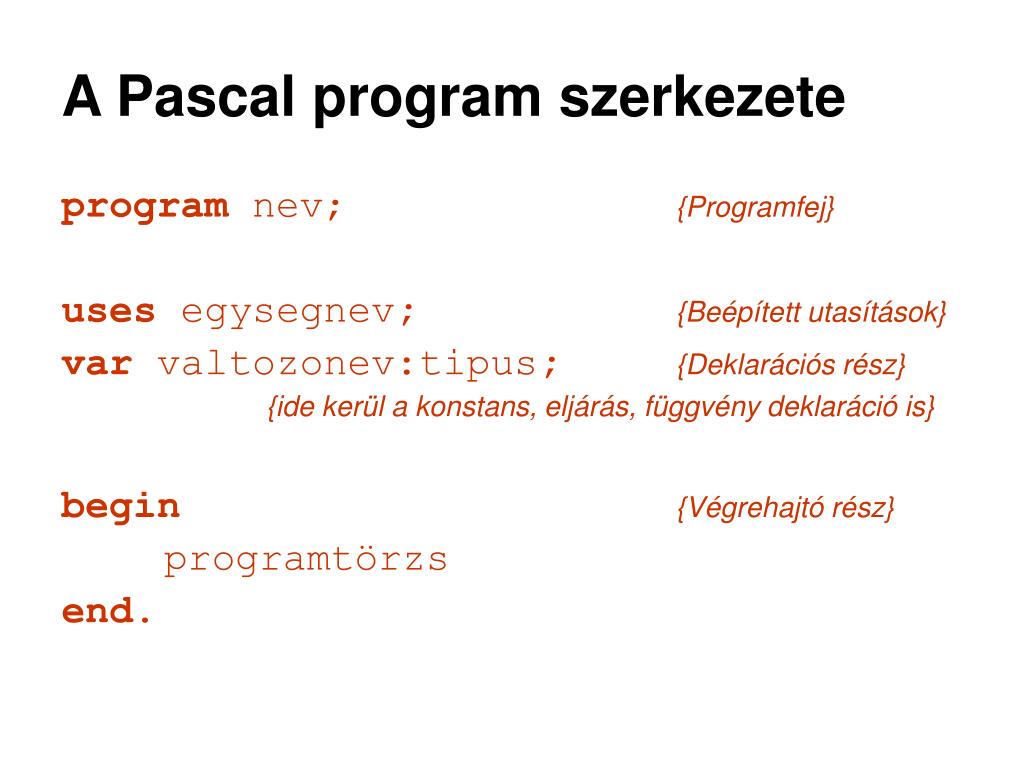 A Pascal program szerkezete

program nev; {Programfej}

uses egysegnev; {Beépített utasítások}
var valtozonev:tipus; {Deklarációs rész}
{ide kerül a konstans, eljárás, függvény deklaráció is}

begin {Végrehajtó rész}
programtörzs
end.